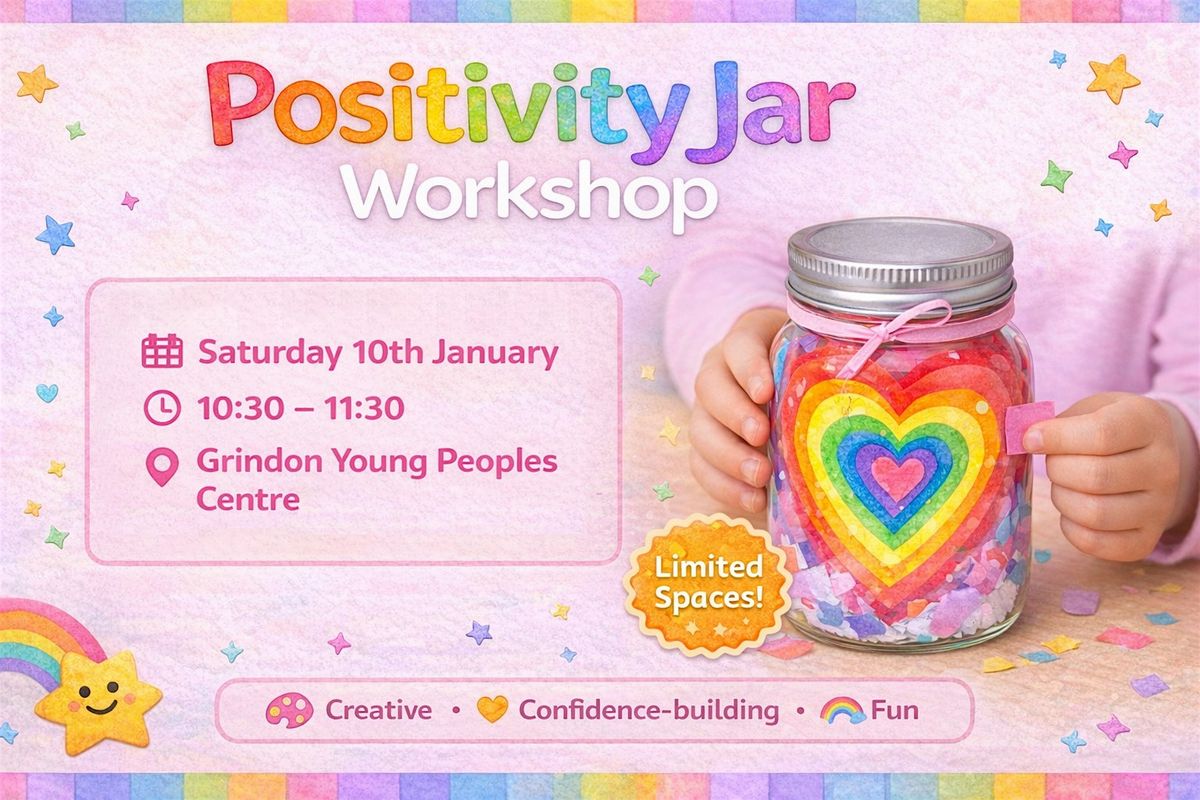 Positivity Jar Workshop

Saturday 10th January

10:30 – 11:30

Grindon Young Peoples Centre

Limited Spaces!

Creative • Confidence-building • Fun